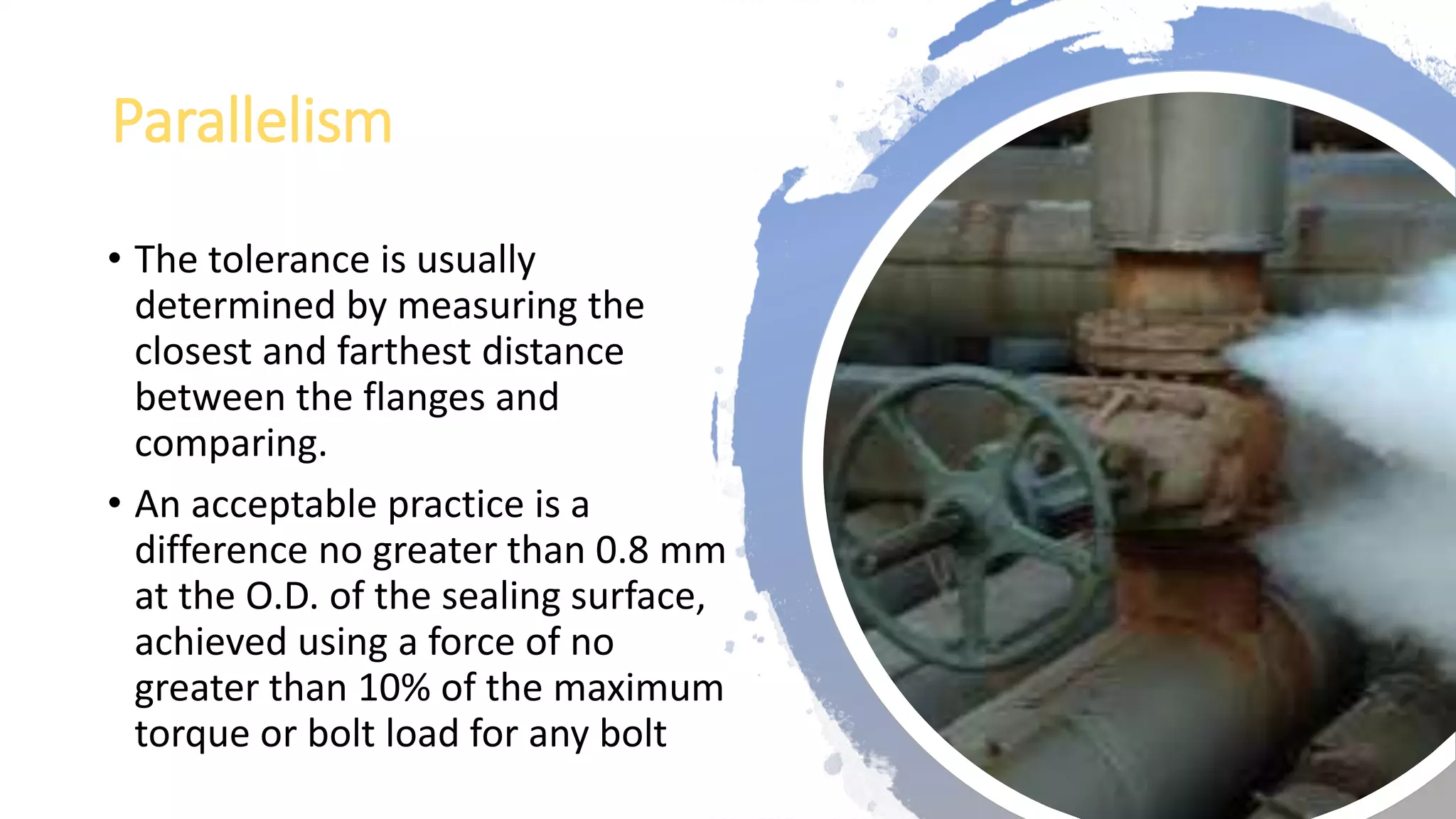 Parallelism

• The tolerance is usually determined by measuring the closest and farthest distance between the flanges and comparing.

• An acceptable practice is a difference no greater than 0.8 mm at the O.D. of the sealing surface, achieved using a force of no greater than 10% of the maximum torque or bolt load for any bolt